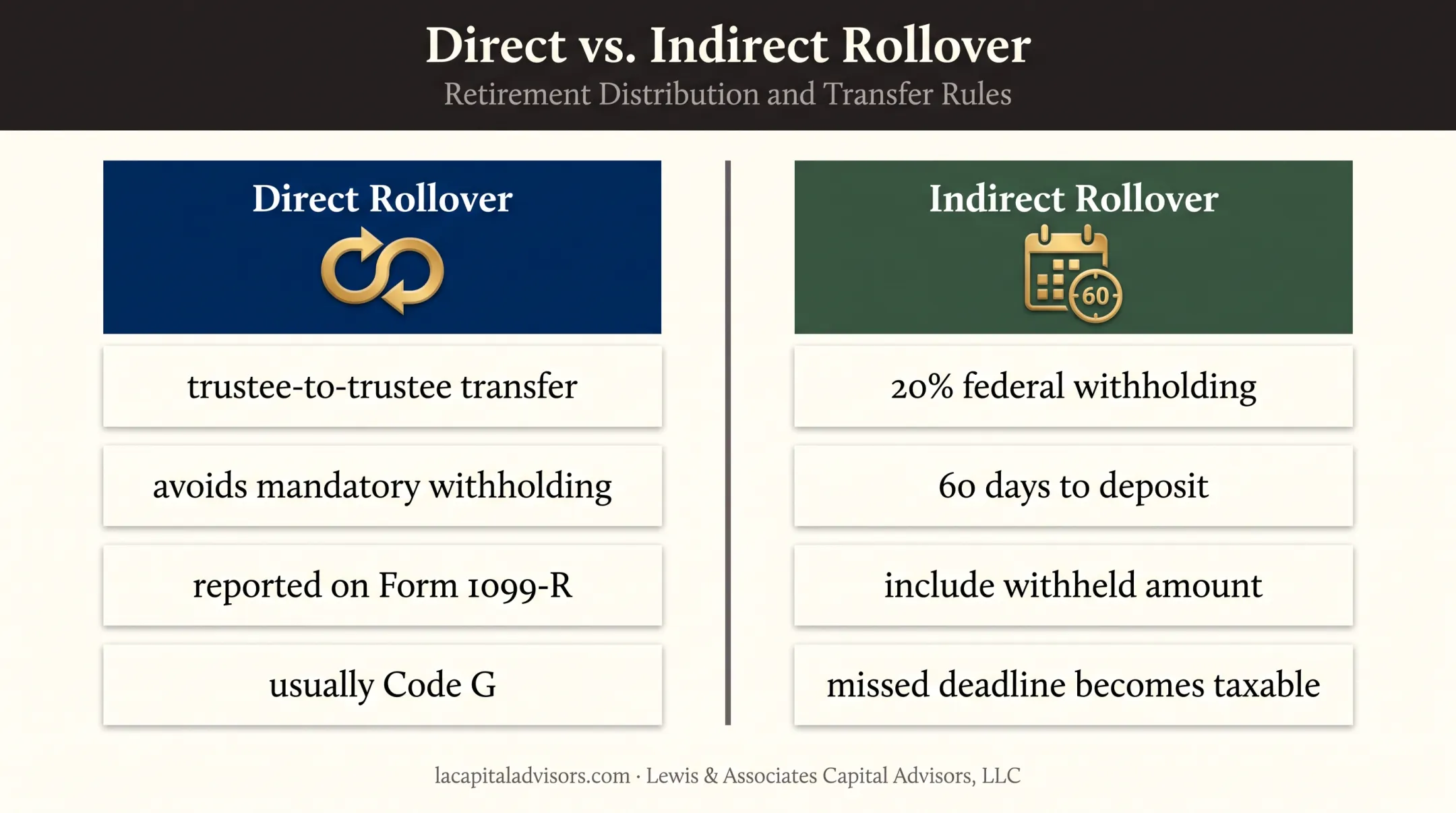 Direct vs. Indirect Rollover

Retirement Distribution and Transfer Rules

Direct Rollover

trustee-to-trustee transfer

avoids mandatory withholding

reported on Form 1099-R

usually Code G

Indirect Rollover

60

20% federal withholding

60 days to deposit

include withheld amount

missed deadline becomes taxable

lacapitaladvisors.com · Lewis & Associates Capital Advisors, LLC